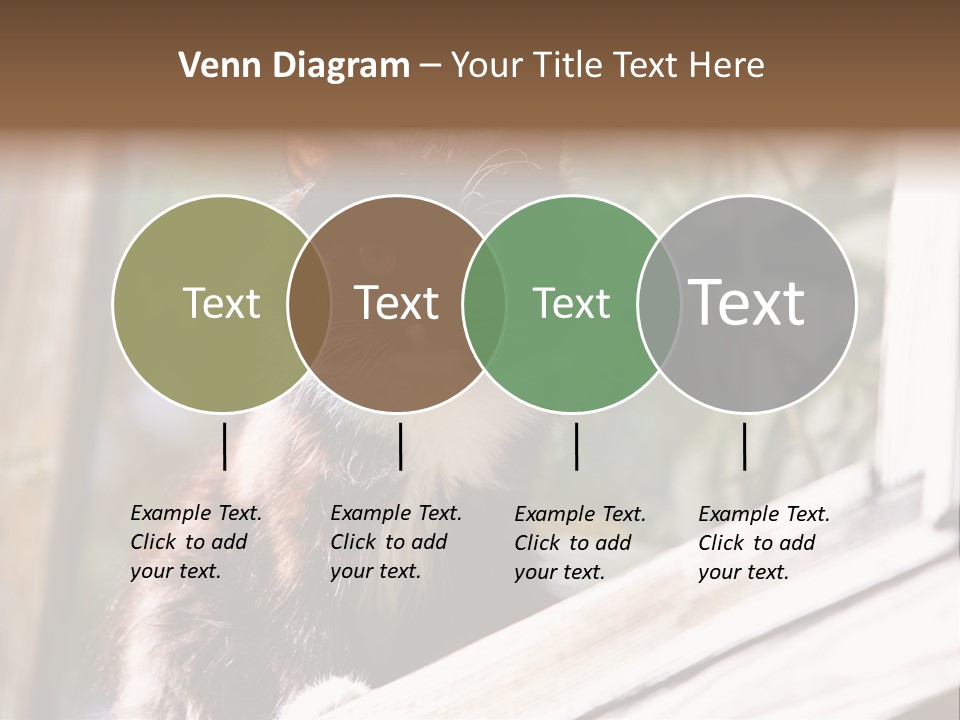 Venn Diagram – Your Title Text Here

Text

Text

Text

Text

Example Text. Click to add your text.

Example Text. Click to add your text.

Example Text. Click to add your text.

Example Text. Click to add your text.